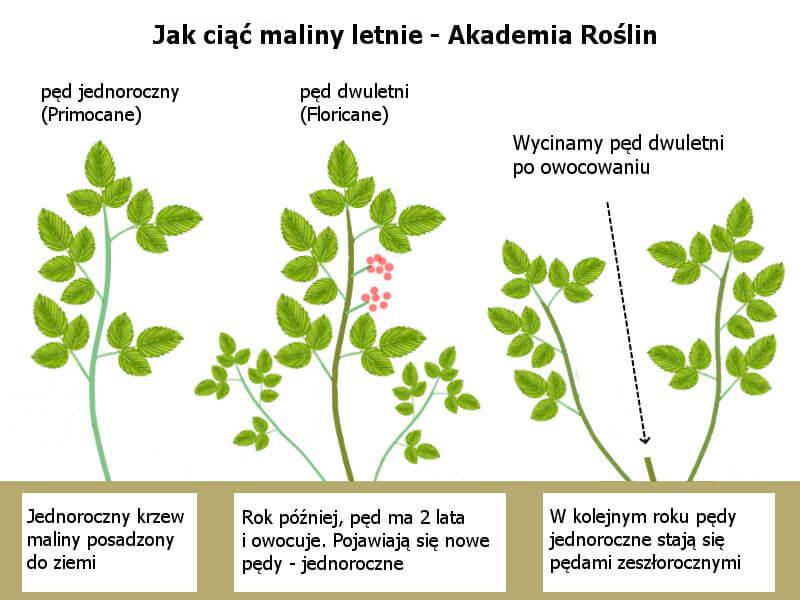 Jak ciąć maliny letnie - Akademia Roślin

pęd jednoroczny
(Primocane)

pęd dwuletni
(Floricane)

Wycinamy pęd dwuletni po owocowaniu

Jednoroczny krzew maliny posadzony do ziemi

Rok później, pęd ma 2 lata i owocuje. Pojawiają się nowe pędy - jednoroczne

W kolejnym roku pędy jednoroczne stają się pędami zeszłorocznymi